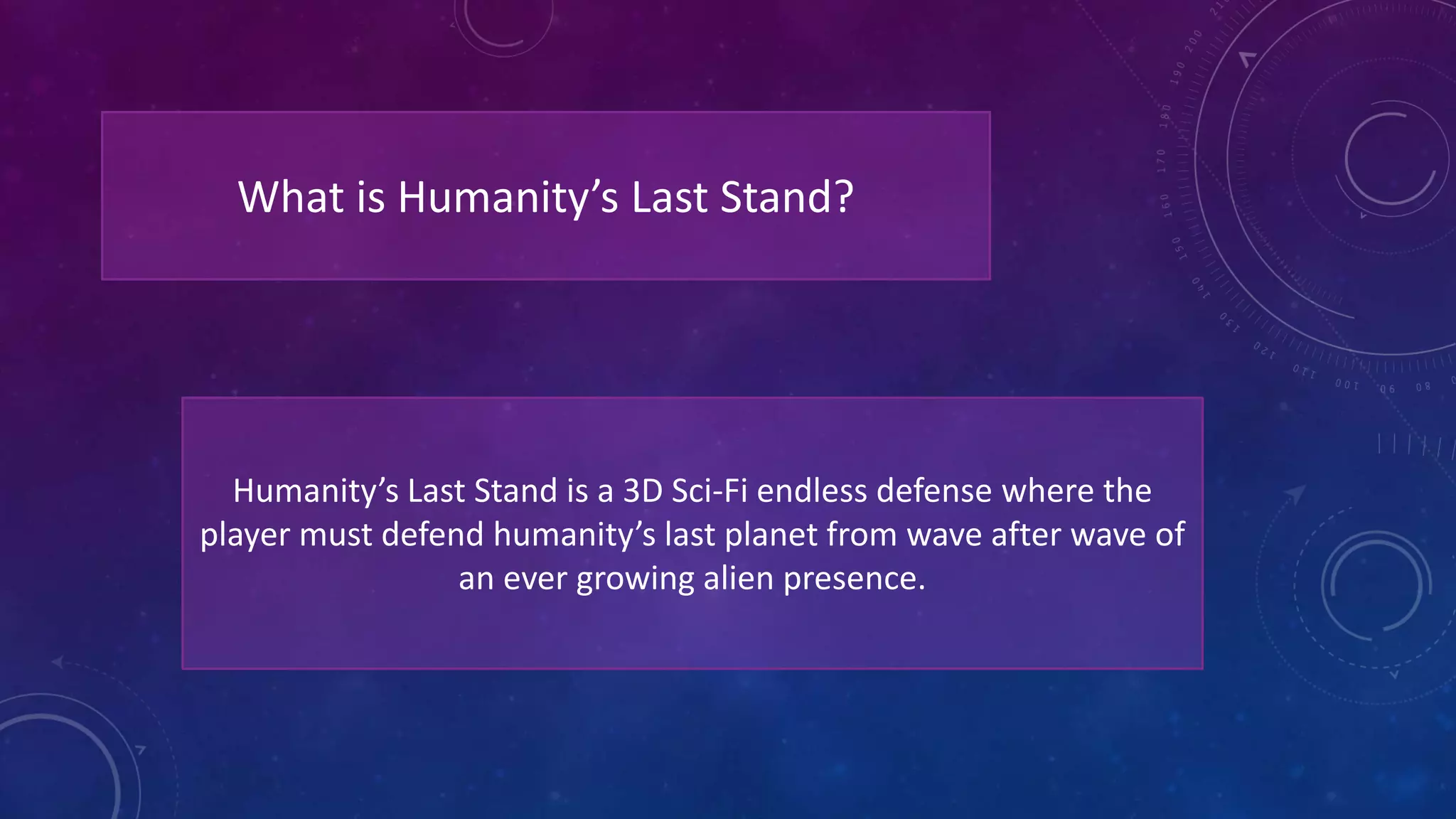 What is Humanity’s Last Stand?

Humanity’s Last Stand is a 3D Sci-Fi endless defense where the player must defend humanity’s last planet from wave after wave of an ever growing alien presence.